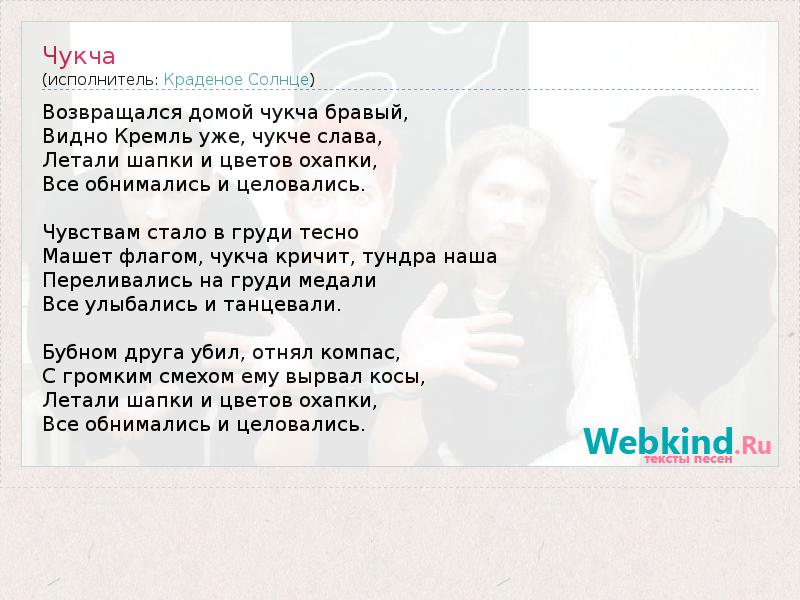 Чукча
(исполнитель: Краденое Солнце)

Возвращался домой чукча бравый,
Видно Кремль уже, чукче слава,
Летали шапки и цветов охапки,
Все обнимались и целовались.

Чувствам стало в груди тесно
Машет флагом, чукча кричит, тундра наша
Переливались на груди медали
Все улыбались и танцевали.

Бубном друга убил, отнял компас,
С громким смехом ему вырвал косы,
Летали шапки и цветов охапки,
Все обнимались и целовались.

Webkind.Ru
тексты песен